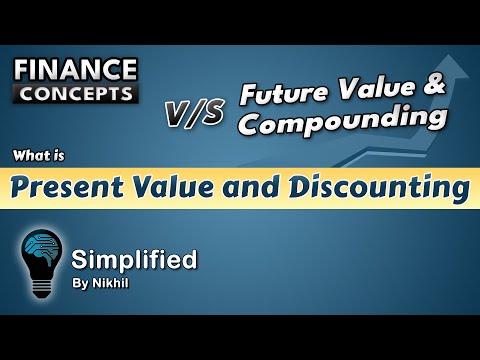 FINANCE
CONCEPTS

V/S Future Value & Compounding

What is

Present Value and Discounting

Simplified
By Nikhil